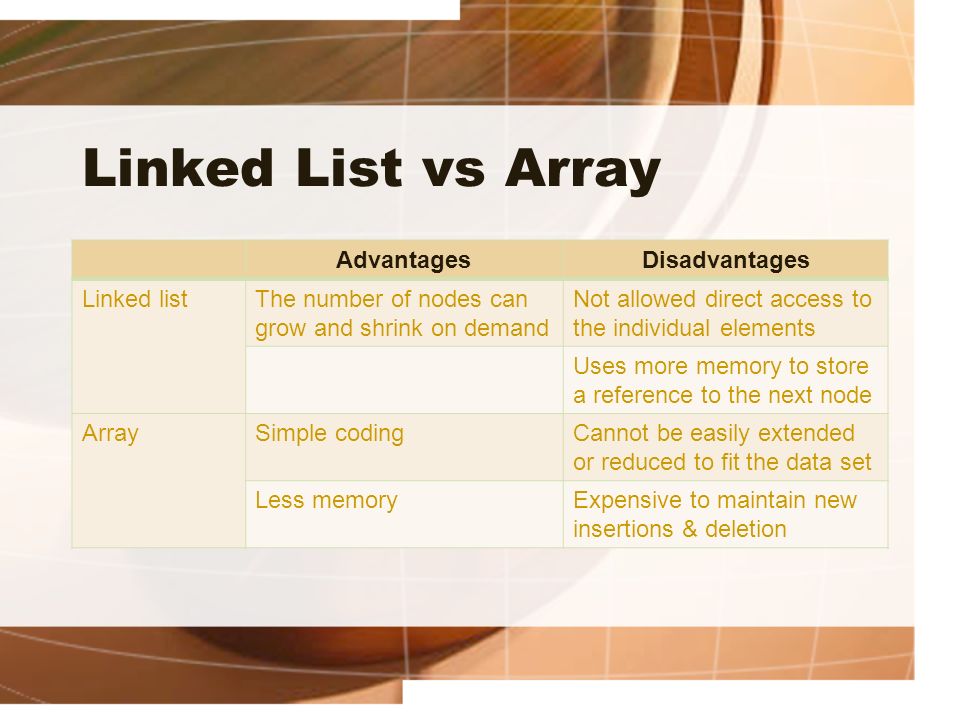 Linked List vs Array

| | Advantages | Disadvantages |
|---|---|---|
| Linked list | The number of nodes can grow and shrink on demand | Not allowed direct access to the individual elements |
| | | Uses more memory to store a reference to the next node |
| Array | Simple coding | Cannot be easily extended or reduced to fit the data set |
| | Less memory | Expensive to maintain new insertions & deletion |